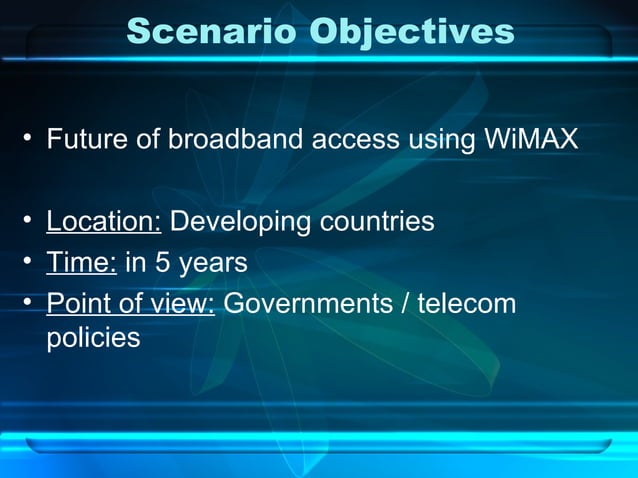 Scenario Objectives

• Future of broadband access using WiMAX

• Location: Developing countries
• Time: in 5 years
• Point of view: Governments / telecom policies